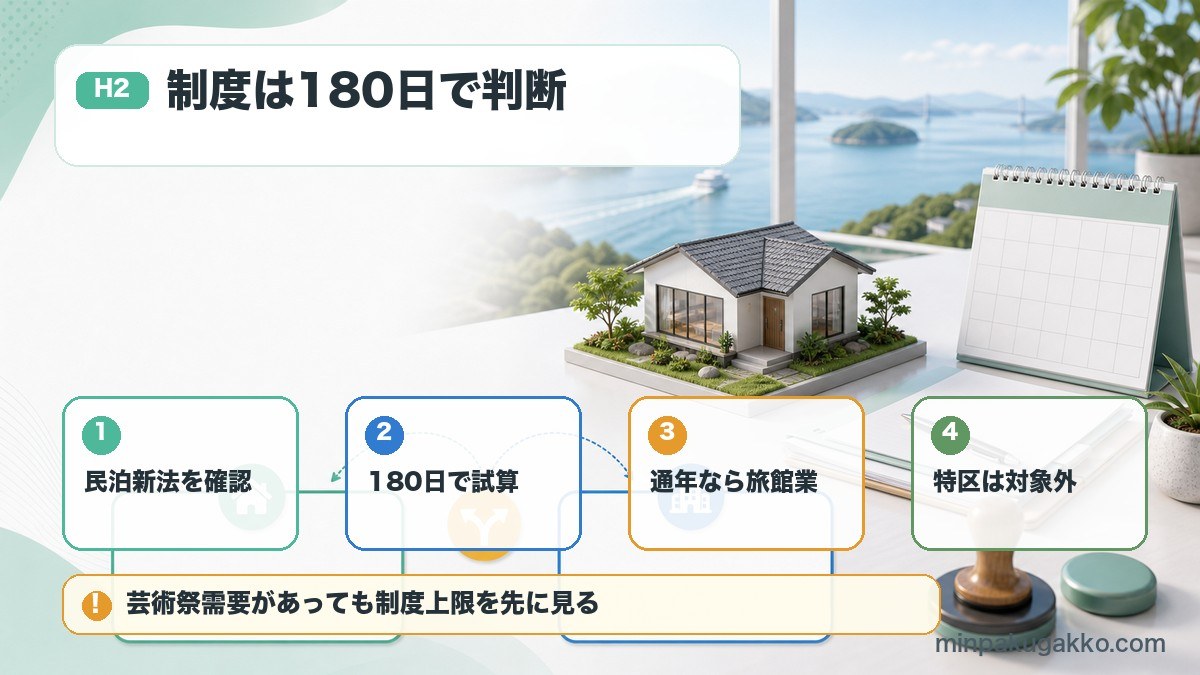 H2 制度は180日で判断

1
民泊新法を確認

2
180日で試算

3
通年なら旅館業

4
特区は対象外

! 芸術祭需要があっても制度上限を先に見る

minpakugakko.com